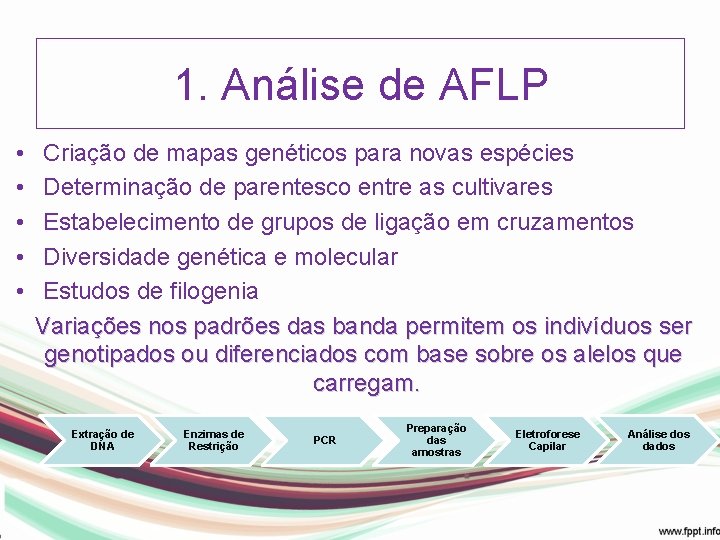 1. Análise de AFLP

• Criação de mapas genéticos para novas espécies
• Determinação de parentesco entre as cultivares
• Estabelecimento de grupos de ligação em cruzamentos
• Diversidade genética e molecular
• Estudos de filogenia

Variações nos padrões das banda permitem os indivíduos ser genotipados ou diferenciados com base sobre os alelos que carregam.

Extração de DNA

Enzimas de Restrição

PCR

Preparação das amostras

Eletroforese Capilar

Análise dos dados

www.fppt.info